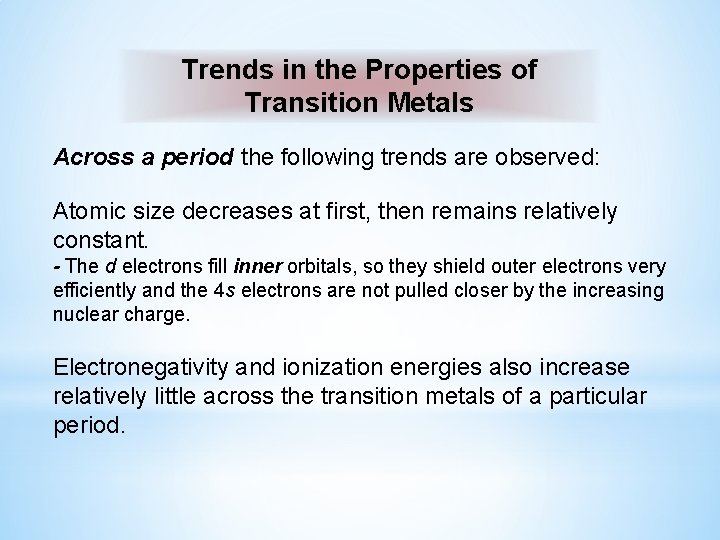 Trends in the Properties of Transition Metals

Across a period the following trends are observed:

Atomic size decreases at first, then remains relatively constant.
- The d electrons fill inner orbitals, so they shield outer electrons very efficiently and the 4s electrons are not pulled closer by the increasing nuclear charge.

Electronegativity and ionization energies also increase relatively little across the transition metals of a particular period.